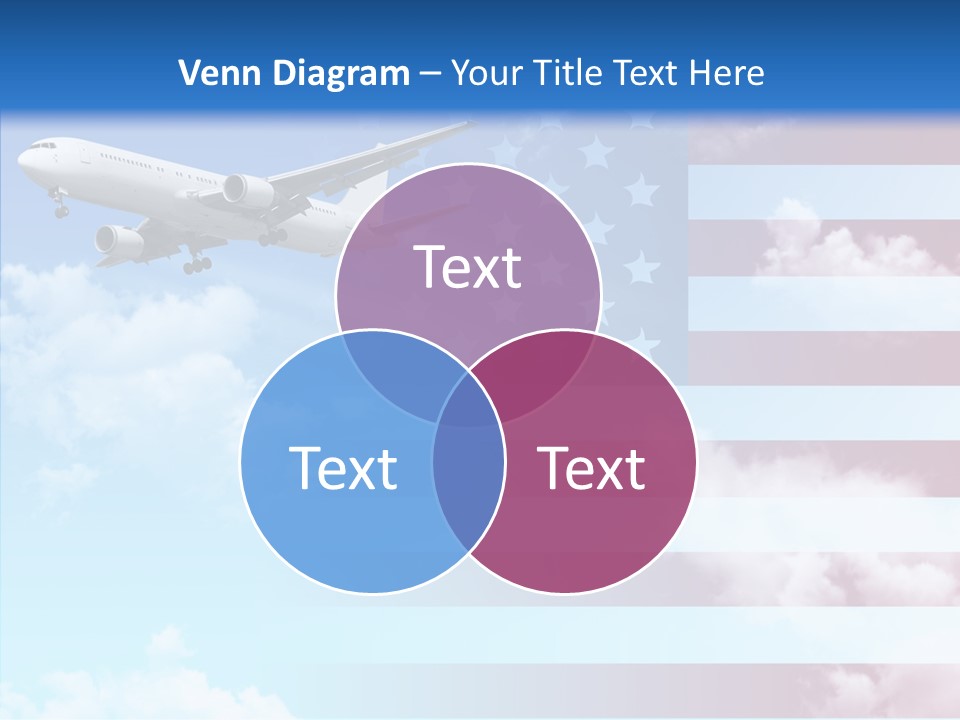 Venn Diagram – Your Title Text Here

Text

Text

Text